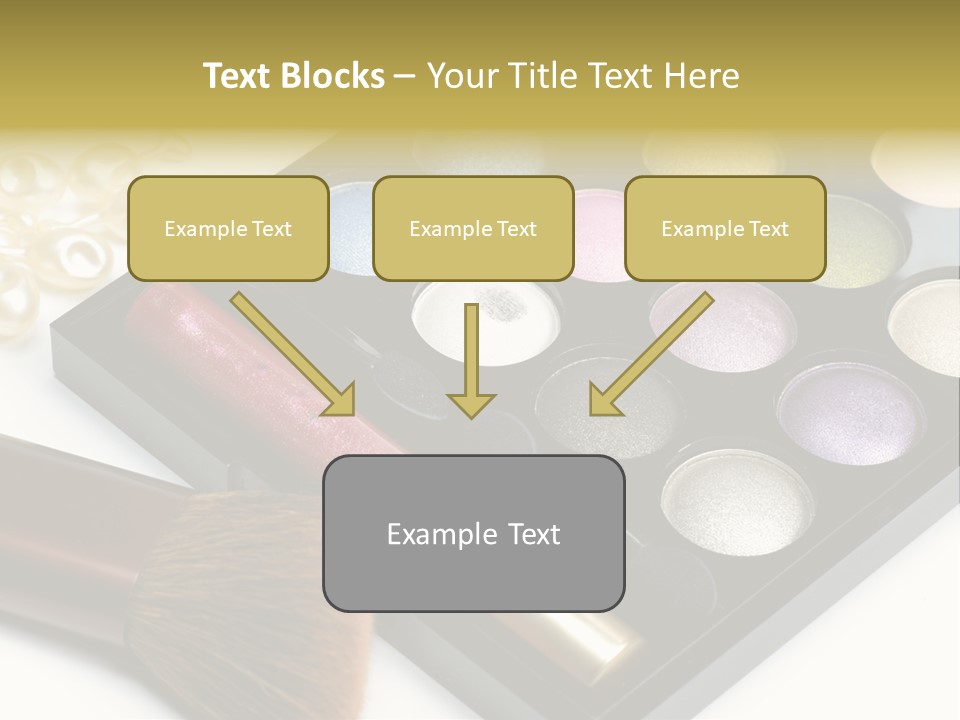 Text Blocks – Your Title Text Here

Example Text

Example Text

Example Text

Example Text